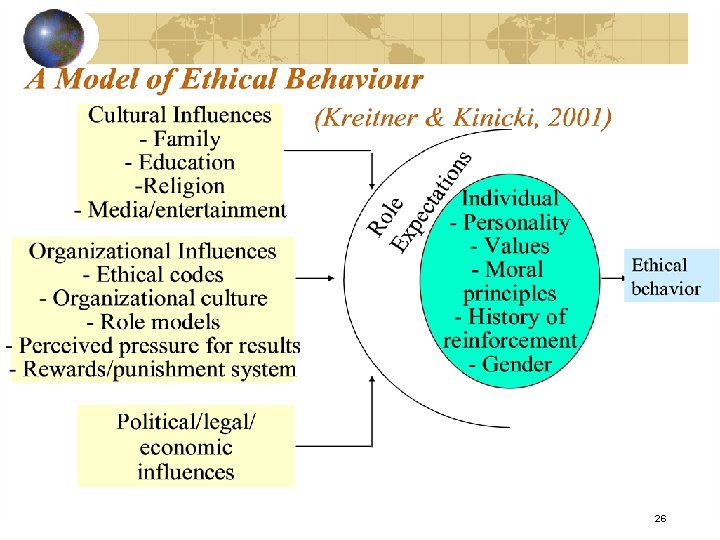 A Model of Ethical Behaviour

(Kreitner & Kinicki, 2001)

Cultural Influences
- Family
- Education
-Religion
- Media/entertainment

Organizational Influences
- Ethical codes
- Organizational culture
- Role models
- Perceived pressure for results
- Rewards/punishment system

Political/legal/ economic influences

Role Expectations

Individual
- Personality
- Values
- Moral principles
- History of reinforcement
- Gender

Ethical behavior

26